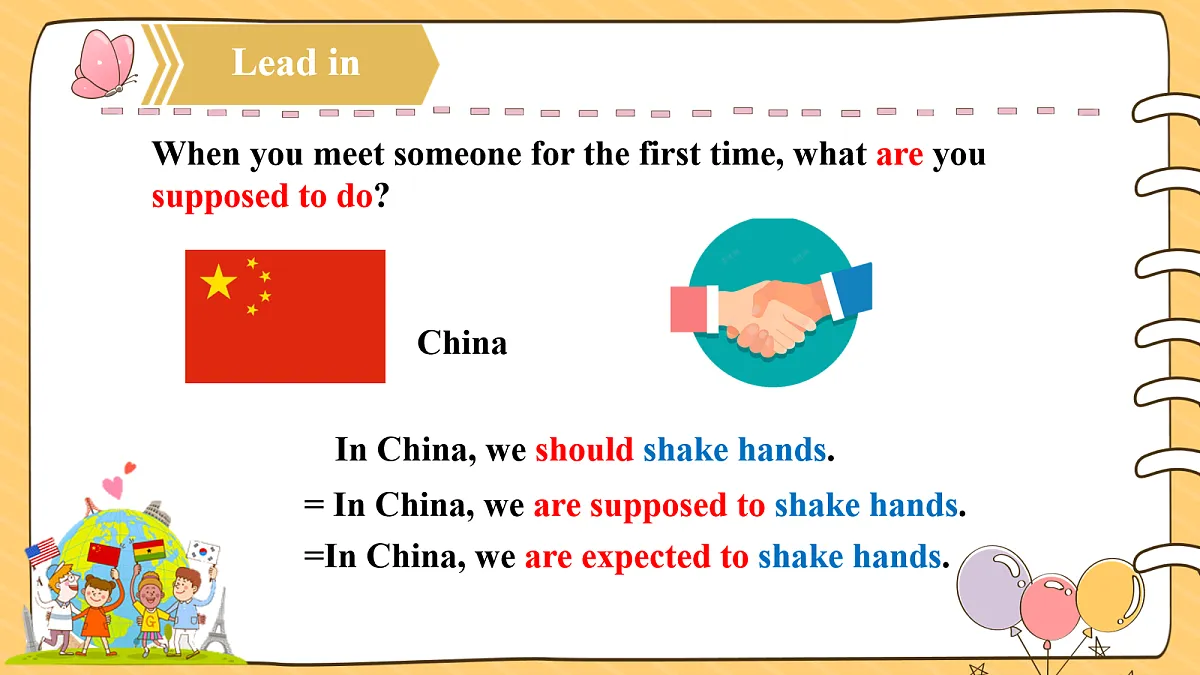 Lead in

When you meet someone for the first time, what are you supposed to do?

China

In China, we should shake hands.

= In China, we are supposed to shake hands.

=In China, we are expected to shake hands.